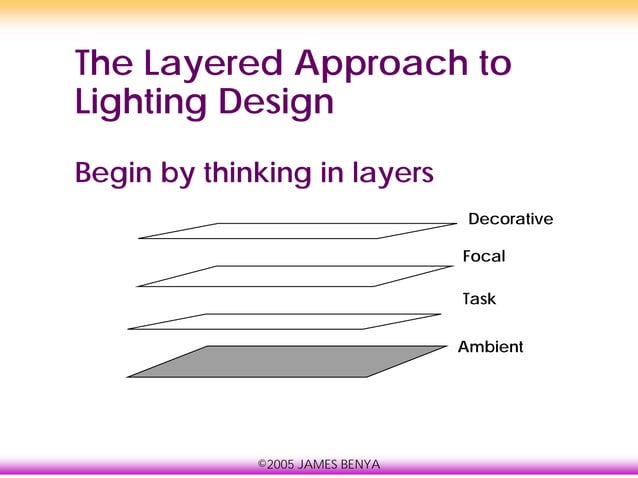 The Layered Approach to Lighting Design

Begin by thinking in layers

Decorative

Focal

Task

Ambient

©2005 JAMES BENYA